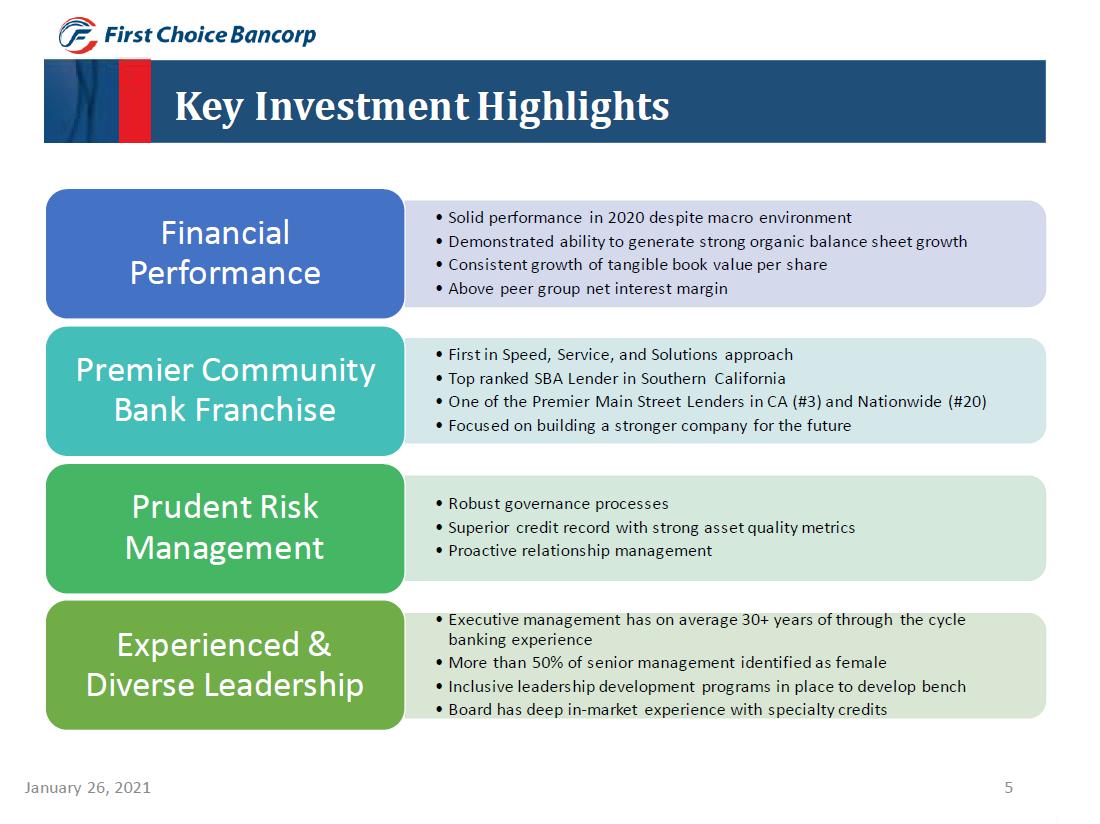 First Choice Bancorp

Key Investment Highlights

Financial Performance

• Solid performance in 2020 despite macro environment
• Demonstrated ability to generate strong organic balance sheet growth
• Consistent growth of tangible book value per share
• Above peer group net interest margin

Premier Community Bank Franchise

• First in Speed, Service, and Solutions approach
• Top ranked SBA Lender in Southern California
• One of the Premier Main Street Lenders in CA (#3) and Nationwide (#20)
• Focused on building a stronger company for the future

Prudent Risk Management

• Robust governance processes
• Superior credit record with strong asset quality metrics
• Proactive relationship management

Experienced & Diverse Leadership

• Executive management has on average 30+ years of through the cycle banking experience
• More than 50% of senior management identified as female
• Inclusive leadership development programs in place to develop bench
• Board has deep in-market experience with specialty credits

January 26, 2021

5